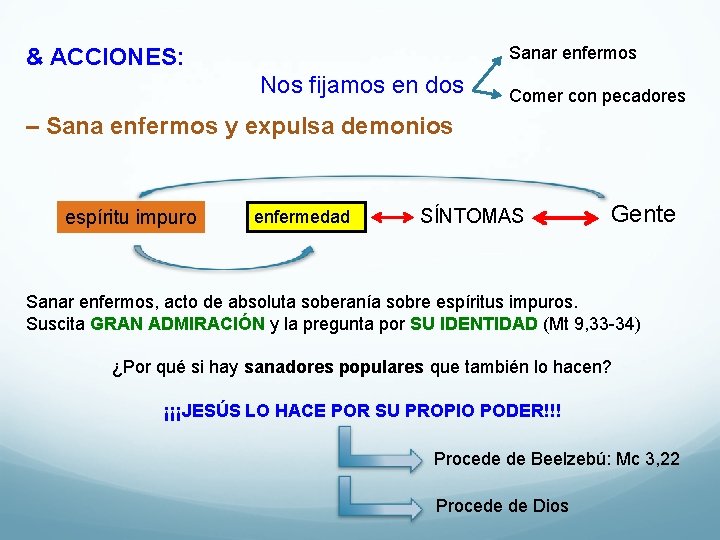 & ACCIONES:

Nos fijamos en dos

Sanar enfermos

Comer con pecadores

– Sana enfermos y expulsa demonios

espíritu impuro

enfermedad

SÍNTOMAS

Gente

Sanar enfermos, acto de absoluta soberanía sobre espíritus impuros.
Suscita GRAN ADMIRACIÓN y la pregunta por SU IDENTIDAD (Mt 9,33-34)

¿Por qué si hay sanadores populares que también lo hacen?

¡¡¡JESÚS LO HACE POR SU PROPIO PODER!!!

Procede de Beelzebú: Mc 3,22

Procede de Dios